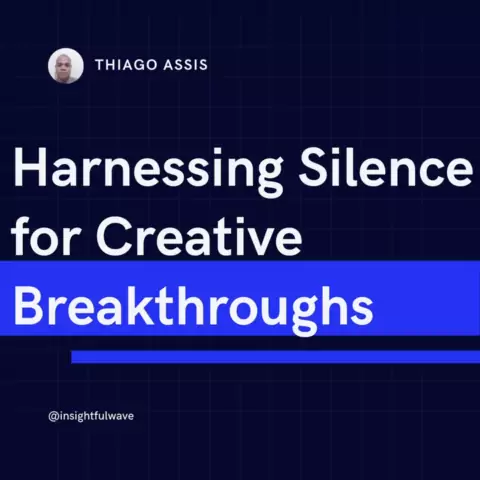 THIAGO ASSIS

Harnessing Silence for Creative Breakthroughs

@insightfulwave